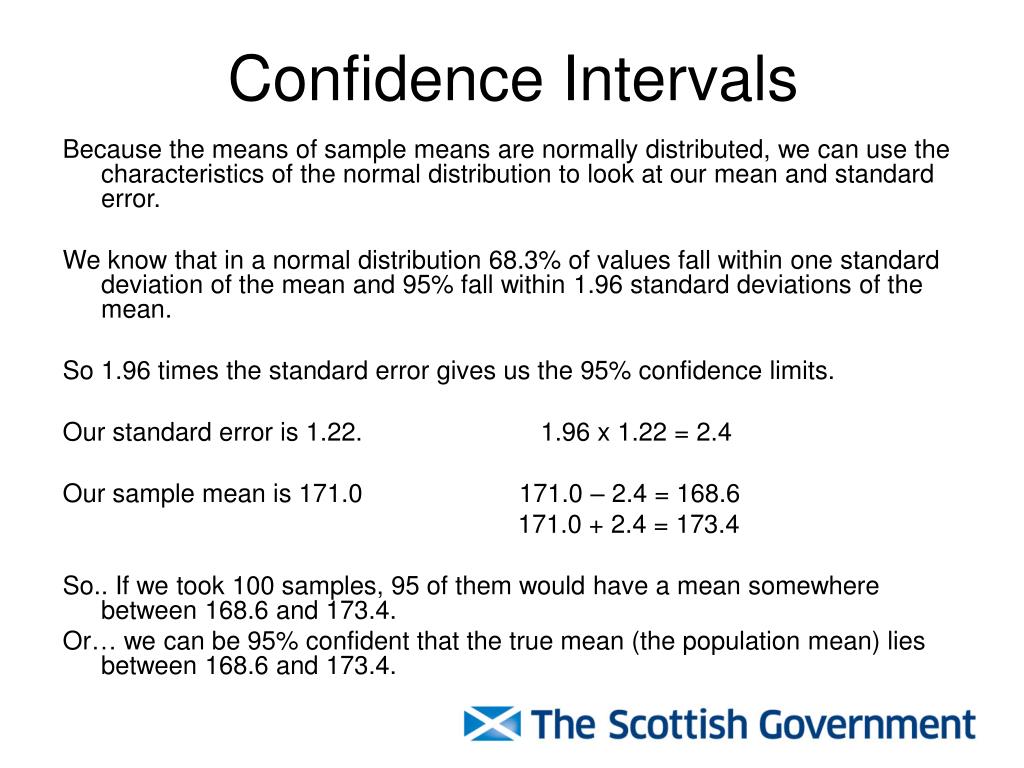 Confidence Intervals

Because the means of sample means are normally distributed, we can use the characteristics of the normal distribution to look at our mean and standard error.

We know that in a normal distribution 68.3% of values fall within one standard deviation of the mean and 95% fall within 1.96 standard deviations of the mean.

So 1.96 times the standard error gives us the 95% confidence limits.

Our standard error is 1.22. 1.96 x 1.22 = 2.4

Our sample mean is 171.0 171.0 – 2.4 = 168.6
171.0 + 2.4 = 173.4

So.. If we took 100 samples, 95 of them would have a mean somewhere between 168.6 and 173.4.
Or… we can be 95% confident that the true mean (the population mean) lies between 168.6 and 173.4.

The Scottish Government